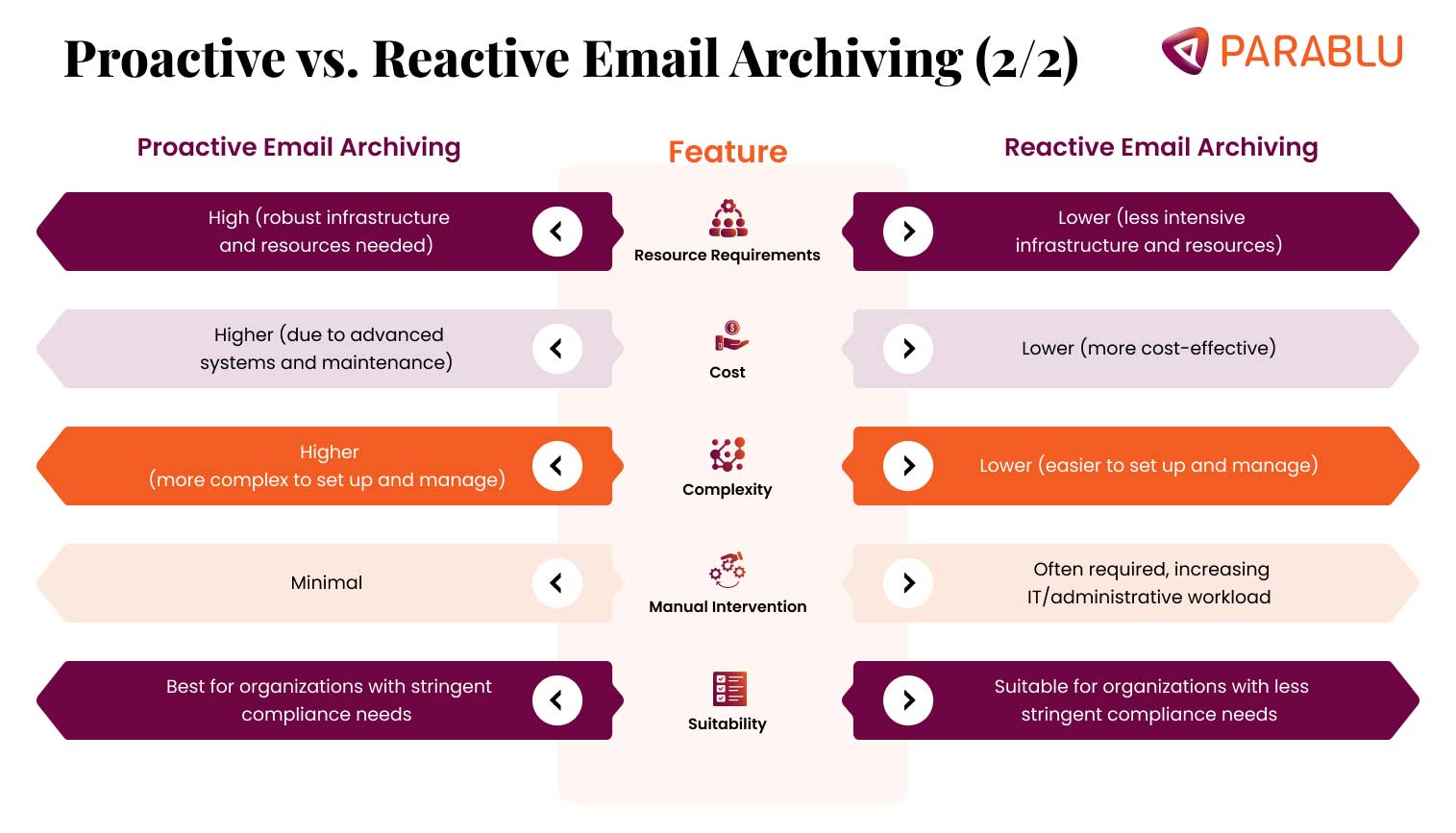 Proactive vs. Reactive Email Archiving (2/2)

PARABLU

| Proactive Email Archiving | Feature | Reactive Email Archiving |
|---|---|---|
| High (robust infrastructure and resources needed) | Resource Requirements | Lower (less intensive infrastructure and resources) |
| Higher (due to advanced systems and maintenance) | Cost | Lower (more cost-effective) |
| Higher (more complex to set up and manage) | Complexity | Lower (easier to set up and manage) |
| Minimal | Manual Intervention | Often required, increasing IT/administrative workload |
| Best for organizations with stringent compliance needs | Suitability | Suitable for organizations with less stringent compliance needs |